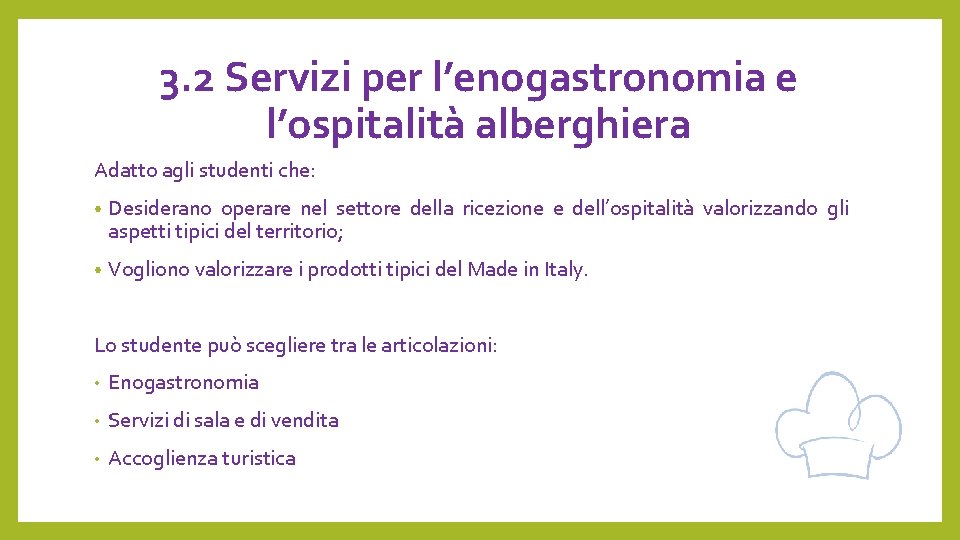 3.2 Servizi per l’enogastronomia e l’ospitalità alberghiera

Adatto agli studenti che:

• Desiderano operare nel settore della ricezione e dell’ospitalità valorizzando gli aspetti tipici del territorio;

• Vogliono valorizzare i prodotti tipici del Made in Italy.

Lo studente può scegliere tra le articolazioni:

• Enogastronomia

• Servizi di sala e di vendita

• Accoglienza turistica